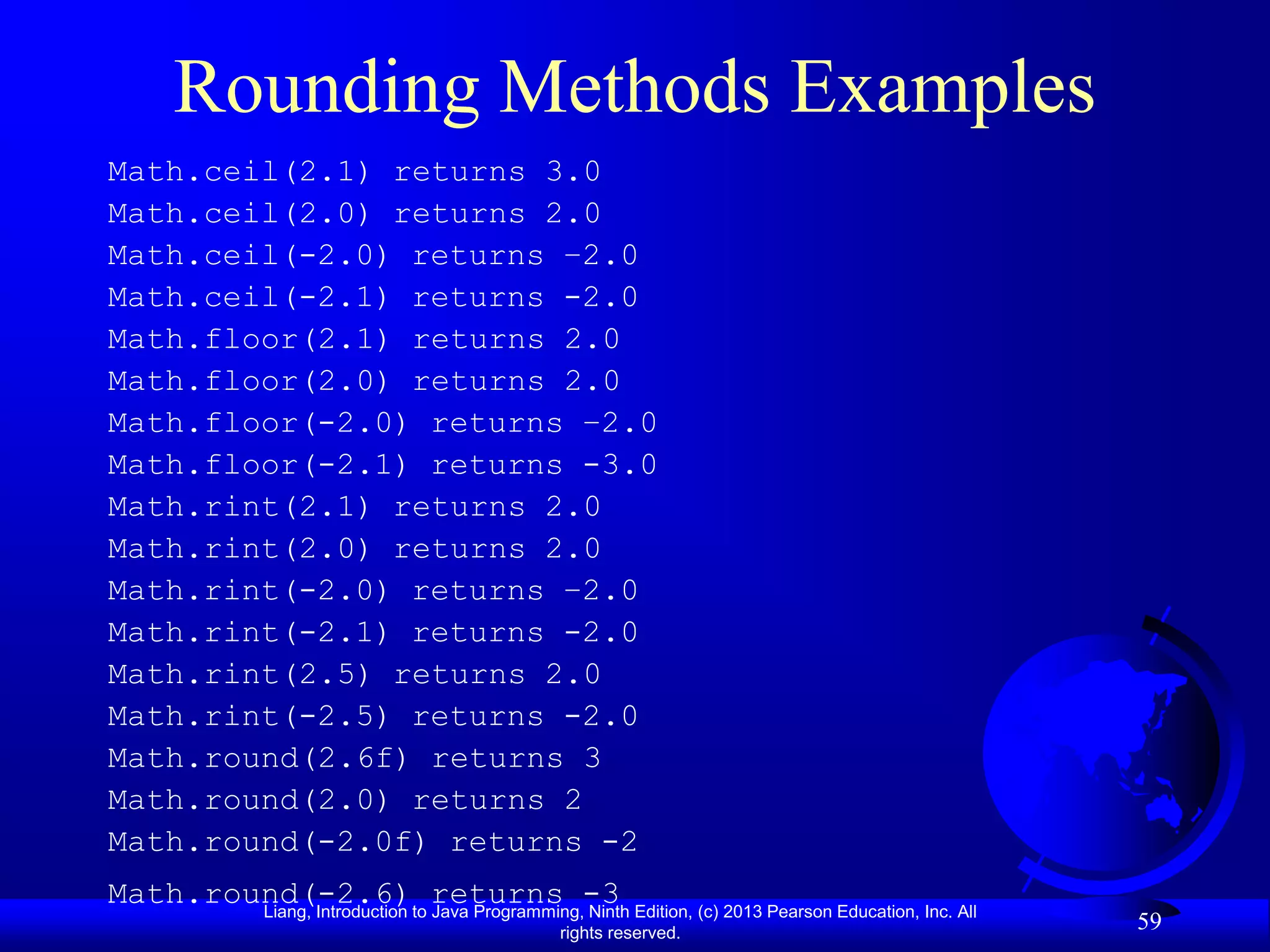 Rounding Methods Examples

Math.ceil(2.1) returns 3.0
Math.ceil(2.0) returns 2.0
Math.ceil(-2.0) returns –2.0
Math.ceil(-2.1) returns -2.0
Math.floor(2.1) returns 2.0
Math.floor(2.0) returns 2.0
Math.floor(-2.0) returns –2.0
Math.floor(-2.1) returns -3.0
Math.rint(2.1) returns 2.0
Math.rint(2.0) returns 2.0
Math.rint(-2.0) returns –2.0
Math.rint(-2.1) returns -2.0
Math.rint(2.5) returns 2.0
Math.rint(-2.5) returns -2.0
Math.round(2.6f) returns 3
Math.round(2.0) returns 2
Math.round(-2.0f) returns -2
Math.round(-2.6) returns -3

Liang, Introduction to Java Programming, Ninth Edition, (c) 2013 Pearson Education, Inc. All rights reserved.

59